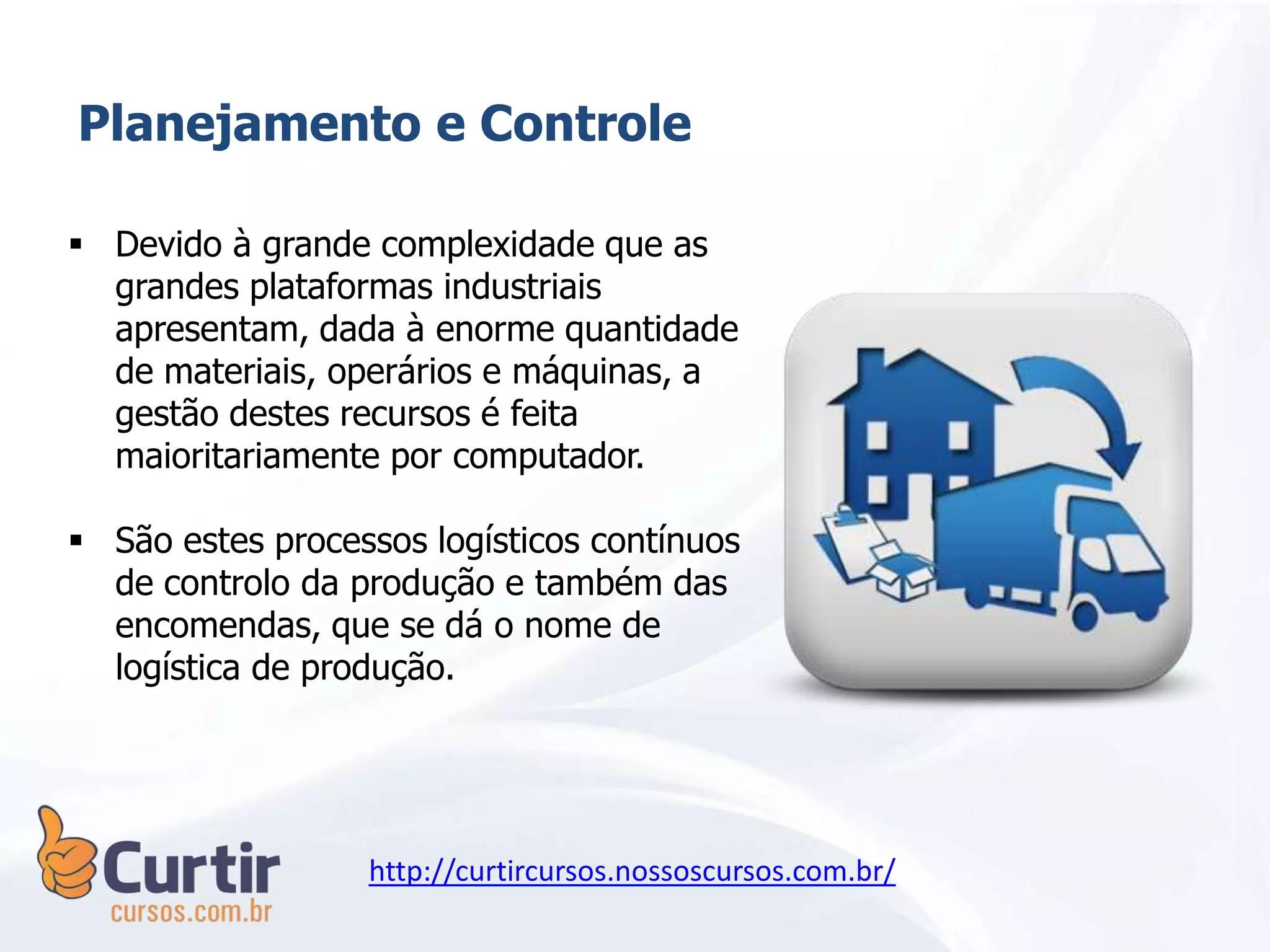 Planejamento e Controle

▪ Devido à grande complexidade que as grandes plataformas industriais apresentam, dada à enorme quantidade de materiais, operários e máquinas, a gestão destes recursos é feita maioritariamente por computador.

▪ São estes processos logísticos contínuos de controlo da produção e também das encomendas, que se dá o nome de logística de produção.

Curtir cursos.com.br

http://curtircursos.nossoscursos.com.br/